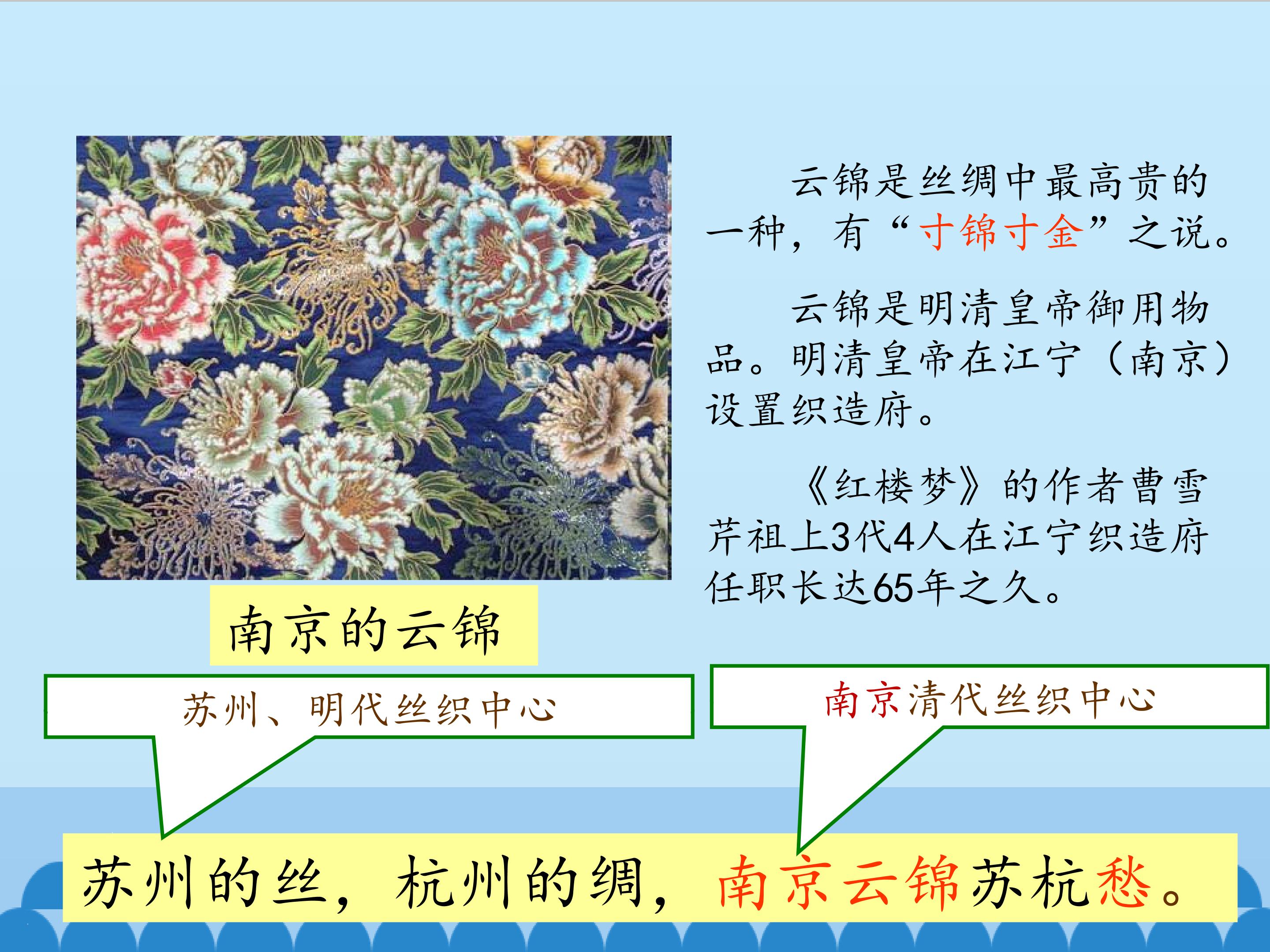 云锦是丝绸中最高贵的一种，有“寸锦寸金”之说。

云锦是明清皇帝御用物品。明清皇帝在江宁（南京）设置织造府。

《红楼梦》的作者曹雪芹祖上3代4人在江宁织造府任职长达65年之久。

南京的云锦

苏州、明代丝织中心

南京清代丝织中心

苏州的丝，杭州的绸，南京云锦苏杭愁。